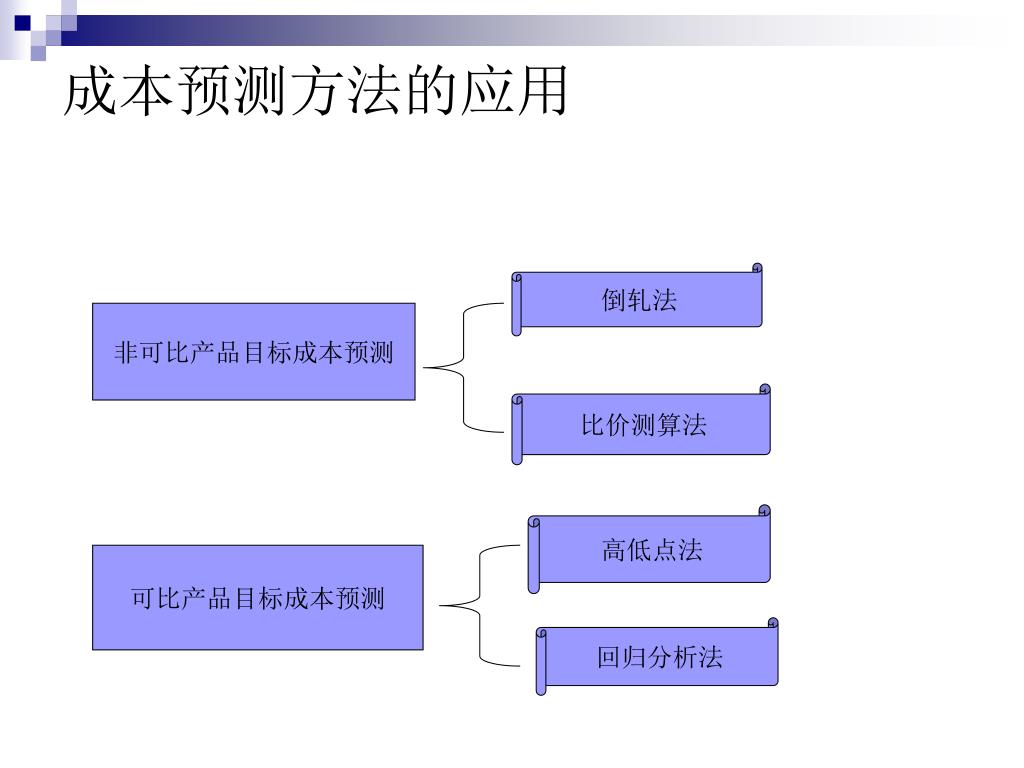 成本预测方法的应用

非可比产品目标成本预测

倒轧法

比价测算法

可比产品目标成本预测

高低点法

回归分析法